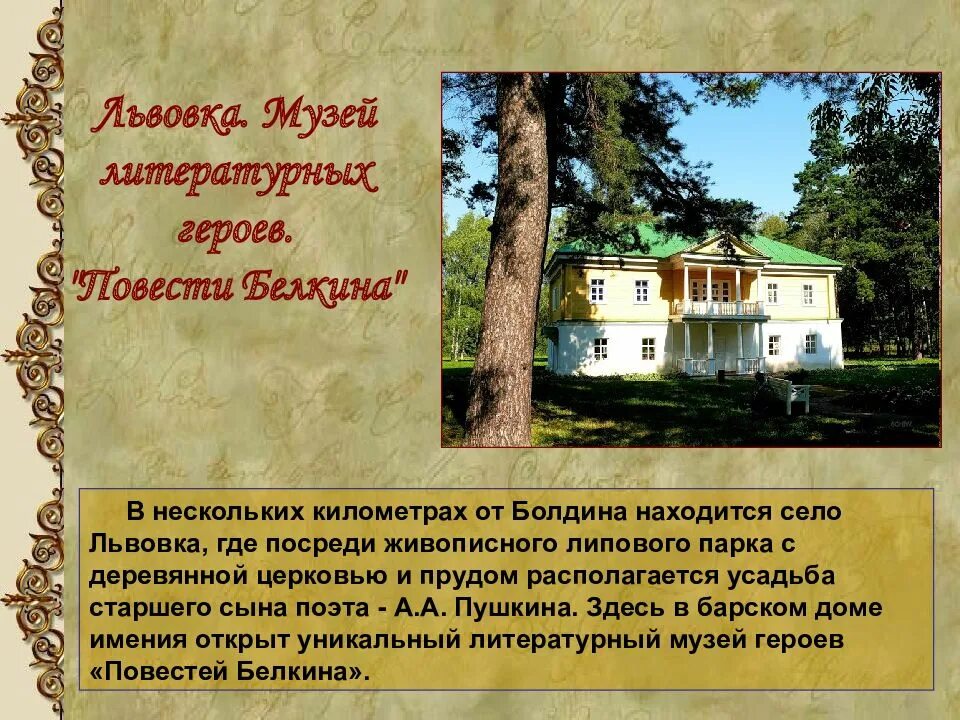 Львовка. Музей литературных героев. "Повести Белкина"

В нескольких километрах от Болдина находится село Львовка, где посреди живописного липового парка с деревянной церковью и прудом располагается усадьба старшего сына поэта - А.А. Пушкина. Здесь в барском доме имения открыт уникальный литературный музей героев «Повестей Белкина».